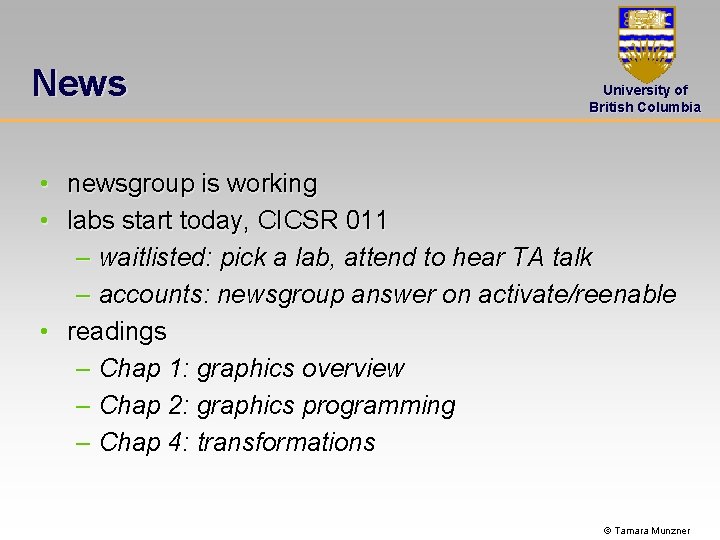 News

University of British Columbia

• newsgroup is working
• labs start today, CICSR 011
  – waitlisted: pick a lab, attend to hear TA talk
  – accounts: newsgroup answer on activate/reenable
• readings
  – Chap 1: graphics overview
  – Chap 2: graphics programming
  – Chap 4: transformations

© Tamara Munzner